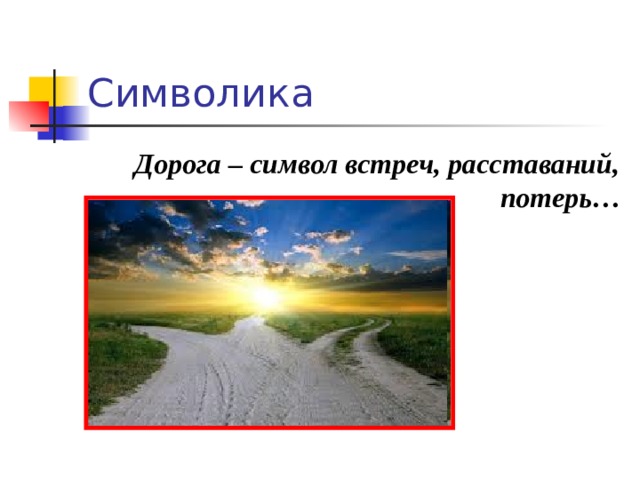 Символика

Дорога – символ встреч, расставаний, потерь…